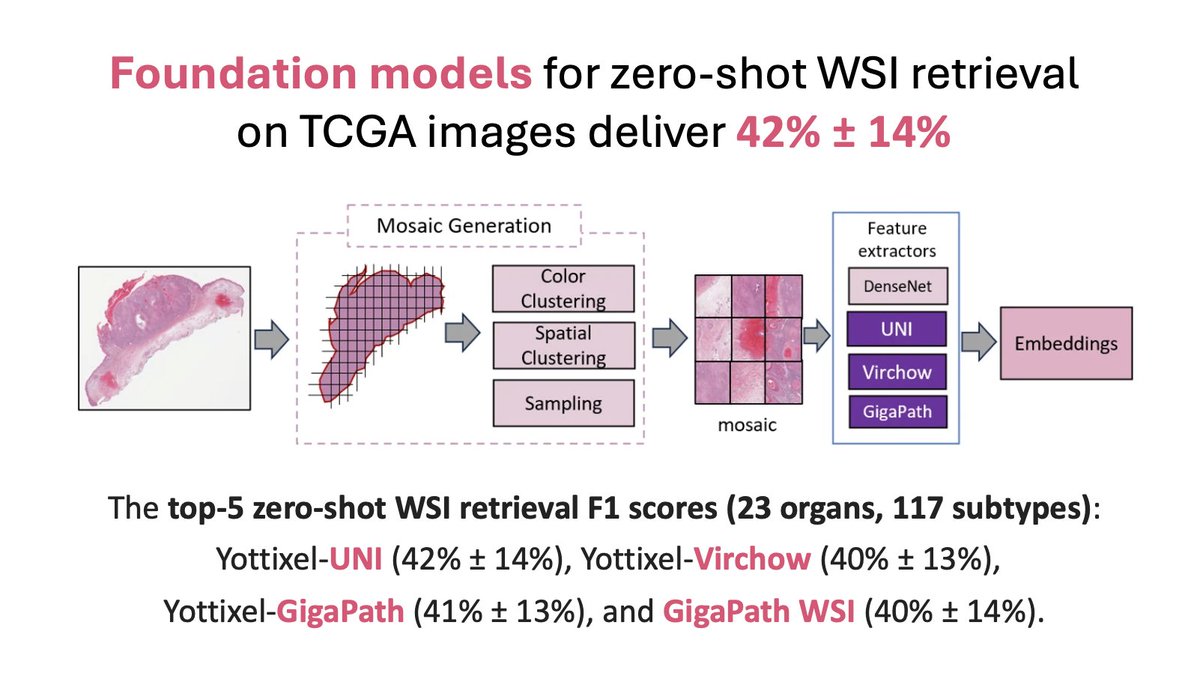 Foundation models for zero-shot WSI retrieval on TCGA images deliver 42% ± 14%

Mosaic Generation

Color Clustering

Spatial Clustering

Sampling

mosaic

Feature extractors

DenseNet

UNI

Virchow

GigaPath

Embeddings

The top-5 zero-shot WSI retrieval F1 scores (23 organs, 117 subtypes): Yottixel-UNI (42% ± 14%), Yottixel-Virchow (40% ± 13%), Yottixel-GigaPath (41% ± 13%), and GigaPath WSI (40% ± 14%).